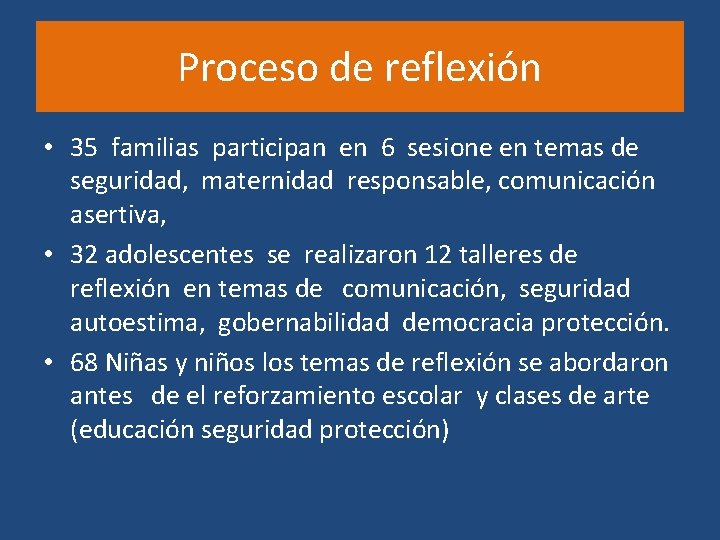 Proceso de reflexión

• 35 familias participan en 6 sesione en temas de seguridad, maternidad responsable, comunicación asertiva,

• 32 adolescentes se realizaron 12 talleres de reflexión en temas de comunicación, seguridad autoestima, gobernabilidad democracia protección.

• 68 Niñas y niños los temas de reflexión se abordaron antes de el reforzamiento escolar y clases de arte (educación seguridad protección)